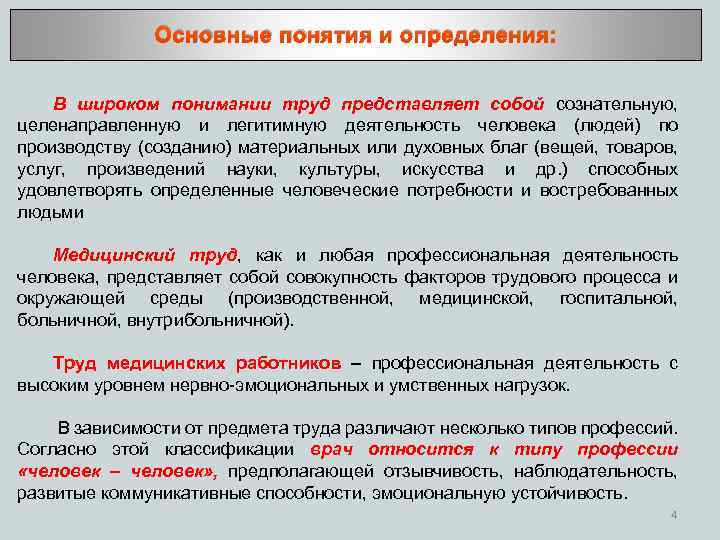 Основные понятия и определения:

В широком понимании труд представляет собой сознательную, целенаправленную и легитимную деятельность человека (людей) по производству (созданию) материальных или духовных благ (вещей, товаров, услуг, произведений науки, культуры, искусства и др.) способных удовлетворять определенные человеческие потребности и востребованных людьми

Медицинский труд, как и любая профессиональная деятельность человека, представляет собой совокупность факторов трудового процесса и окружающей среды (производственной, медицинской, госпитальной, больничной, внутрибольничной).

Труд медицинских работников – профессиональная деятельность с высоким уровнем нервно-эмоциональных и умственных нагрузок.

В зависимости от предмета труда различают несколько типов профессий. Согласно этой классификации врач относится к типу профессии «человек – человек», предполагающей отзывчивость, наблюдательность, развитые коммуникативные способности, эмоциональную устойчивость.

4